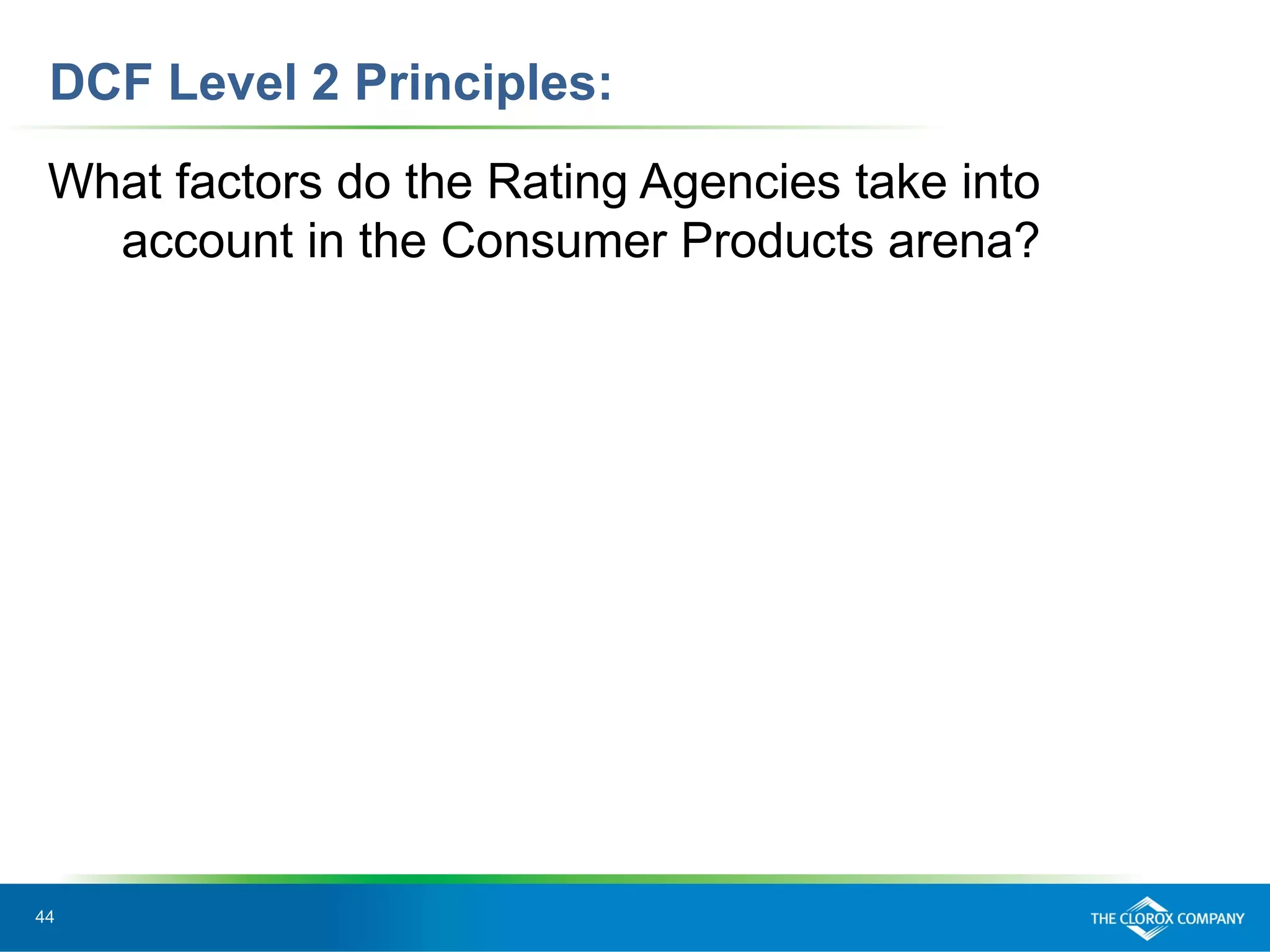 DCF Level 2 Principles:

What factors do the Rating Agencies take into account in the Consumer Products arena?

44

THE CLOROX COMPANY